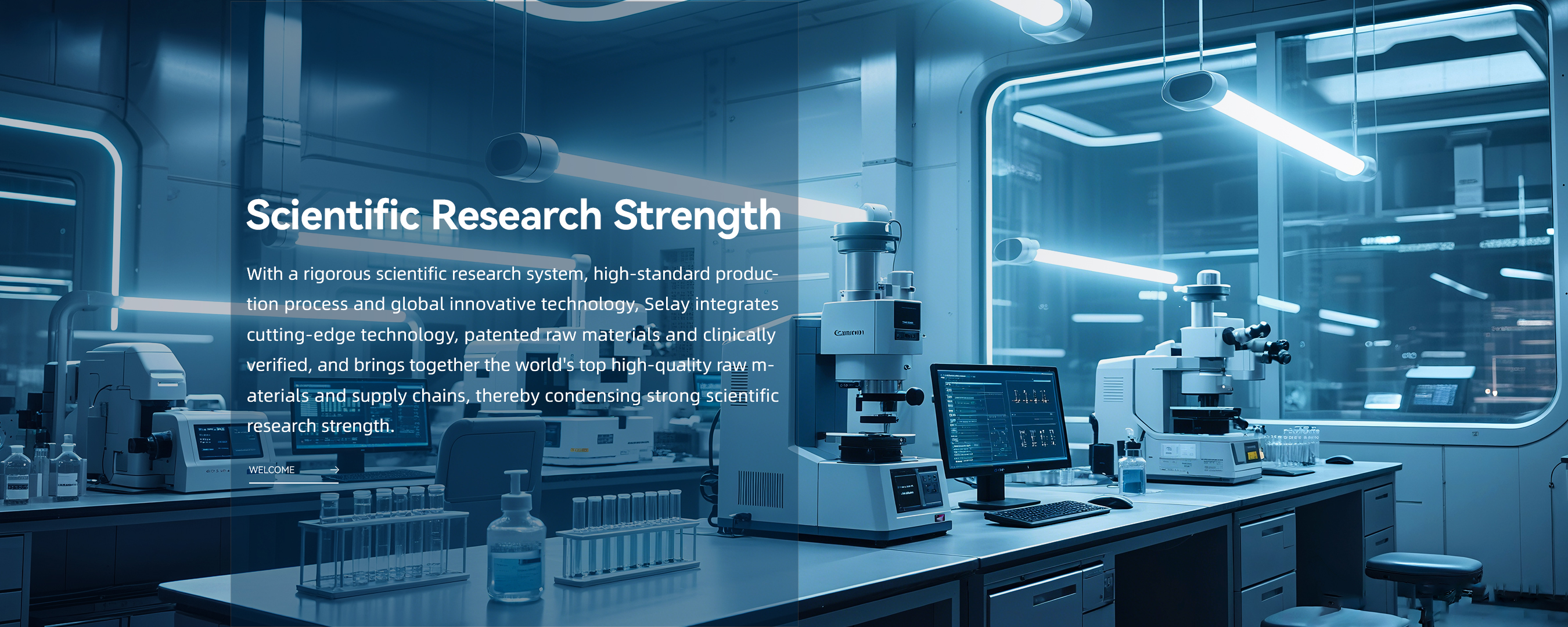 Scientific Research Strength

With a rigorous scientific research system, high-standard production process and global innovative technology, Selay integrates cutting-edge technology, patented raw materials and clinically verified, and brings together the world's top high-quality raw materials and supply chains, thereby condensing strong scientific research strength.

WELCOME